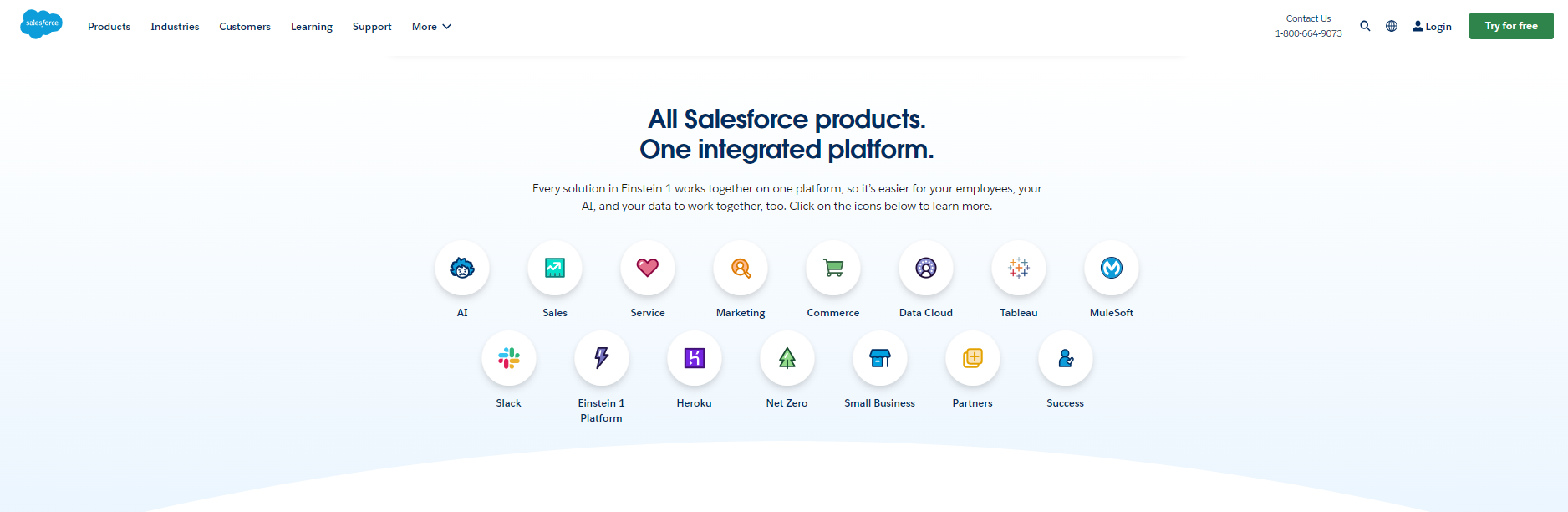 salesforce

Products Industries Customers Learning Support More

Contact Us
1-800-664-9073

Login

Try for free

All Salesforce products.
One integrated platform.

Every solution in Einstein 1 works together on one platform, so it's easier for your employees, your AI, and your data to work together, too. Click on the icons below to learn more.

AI
Sales
Service
Marketing
Commerce
Data Cloud
Tableau
MuleSoft
Slack
Einstein 1 Platform
Heroku
Net Zero
Small Business
Partners
Success